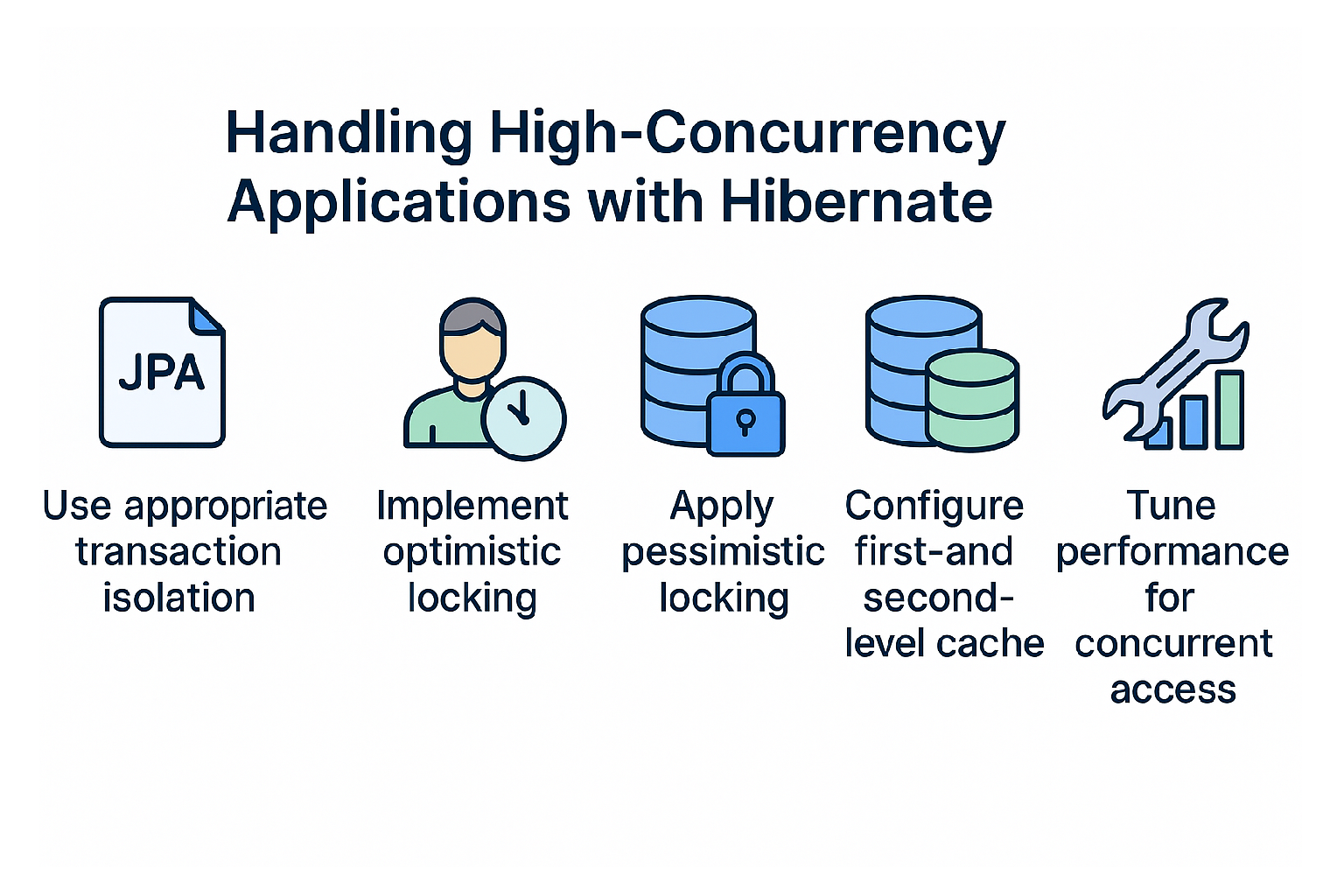 Handling High-Concurrency Applications with Hibernate

JPA

Use appropriate transaction isolation

Implement optimistic locking

Apply pessimistic locking

Configure first-and second-level cache

Tune performance for concurrent access